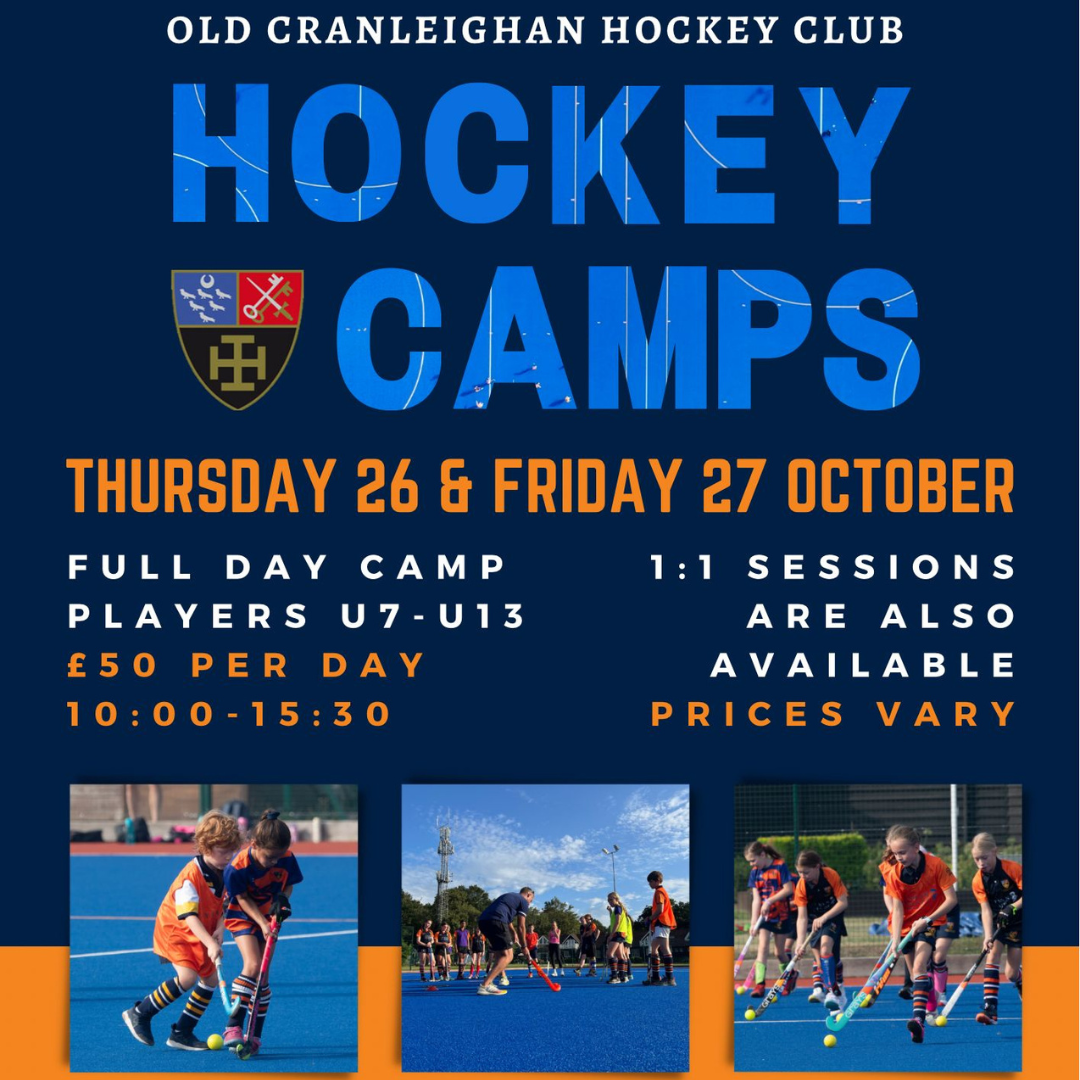 OLD CRANLEIGHAN HOCKEY CLUB

HOCKEY CAMPS

THURSDAY 26 & FRIDAY 27 OCTOBER

FULL DAY CAMP
PLAYERS U7-U13
£50 PER DAY
10:00-15:30

1:1 SESSIONS
ARE ALSO
AVAILABLE
PRICES VARY